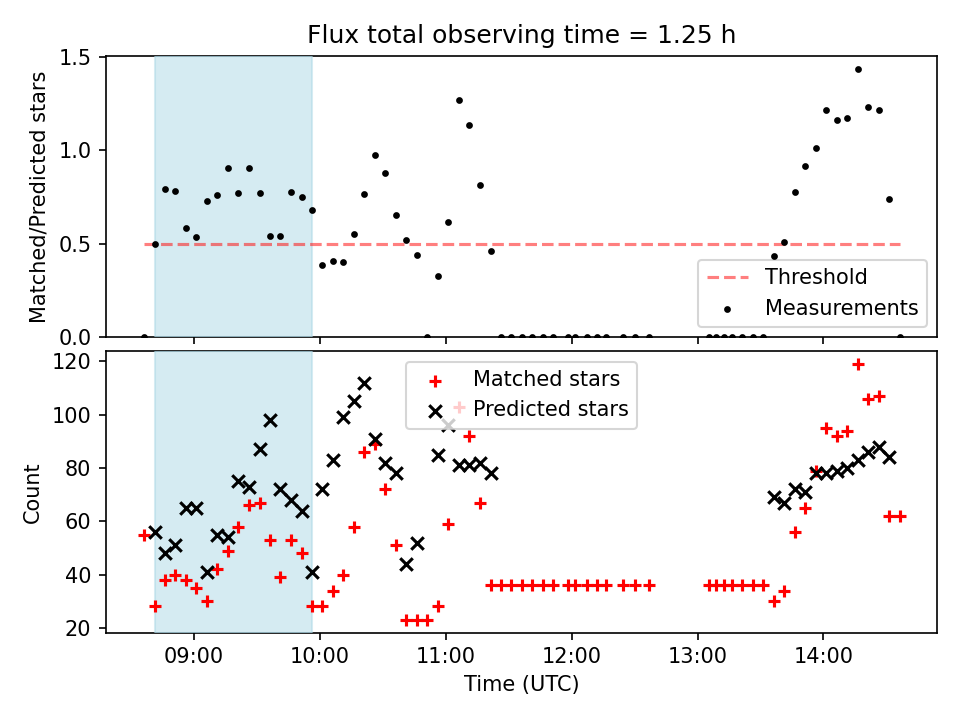 Flux total observing time = 1.25 h

Matched/Predicted stars

1.5
1.0
0.5
0.0

Threshold
Measurements

Count

120
100
80
60
40
20

Matched stars
Predicted stars

09:00
10:00
11:00
12:00
13:00
14:00

Time (UTC)